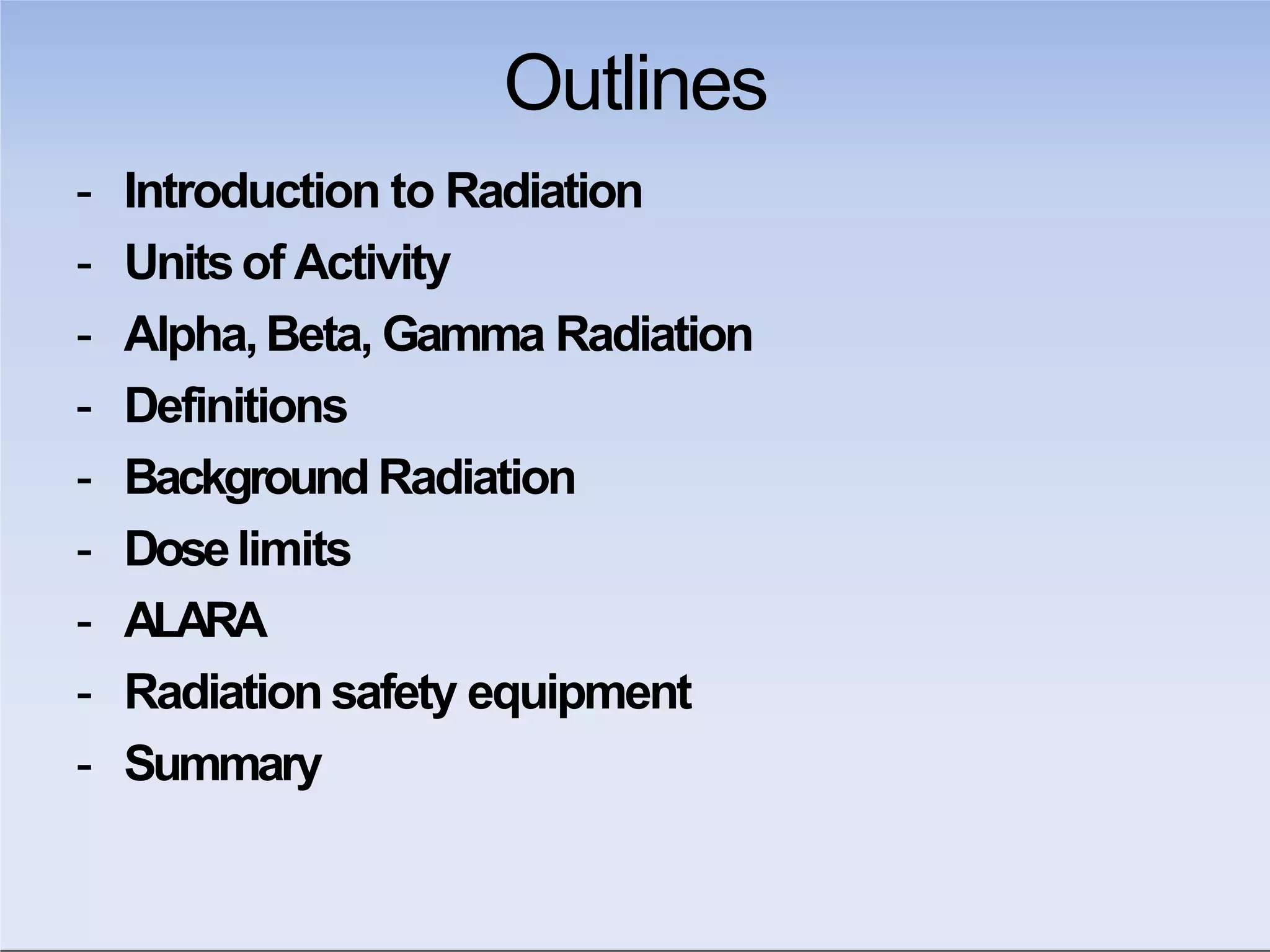 Outlines

- Introduction to Radiation
- Units of Activity
- Alpha, Beta, Gamma Radiation
- Definitions
- Background Radiation
- Dose limits
- ALARA
- Radiation safety equipment
- Summary